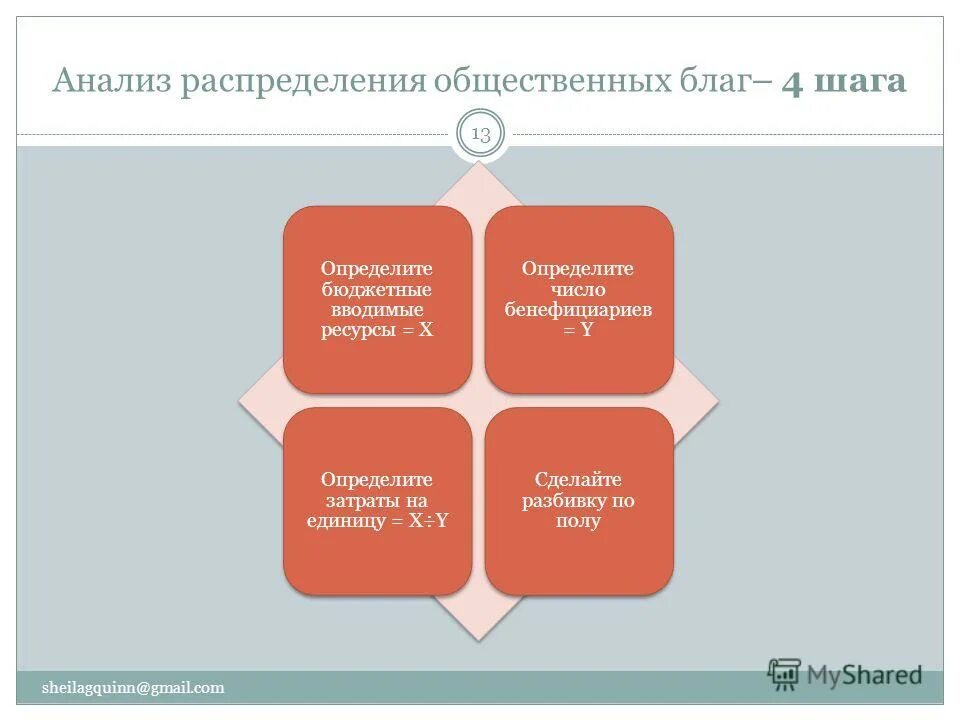 Анализ распределения общественных благ– 4 шага

13

Определите бюджетные вводимые ресурсы = X

Определите число бенефициариев = Y

Определите затраты на единицу = X÷Y

Сделайте разбивку по полу

sheilagquinn@gmail.com

MyShared